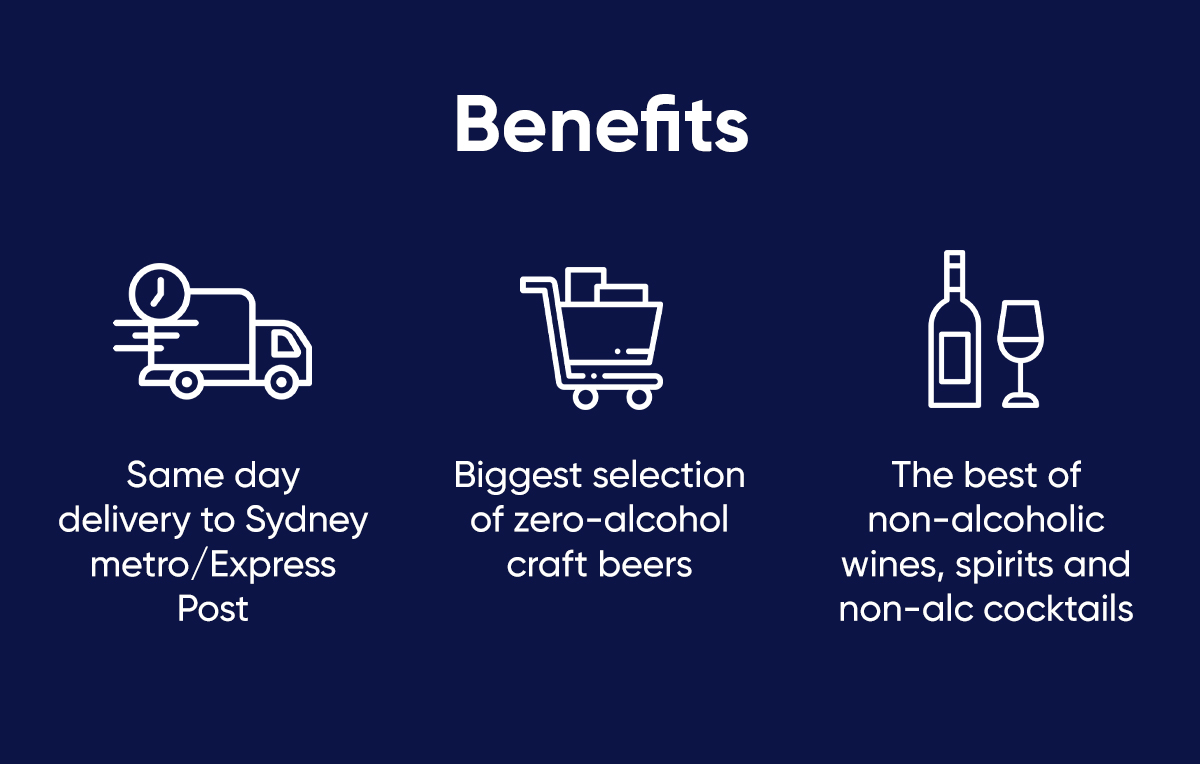 Benefits

Same day delivery to Sydney metro/Express Post

Biggest selection of zero-alcohol craft beers

The best of non-alcoholic wines, spirits and non-alc cocktails